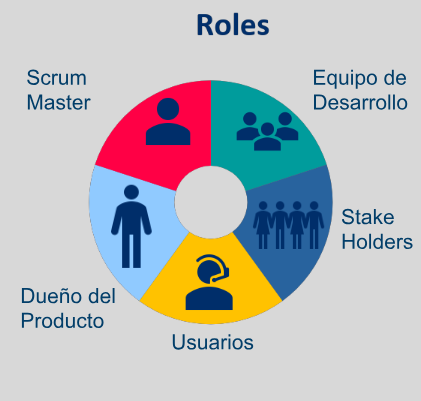 Roles

Scrum Master

Equipo de Desarrollo

Stake Holders

Usuarios

Dueño del Producto